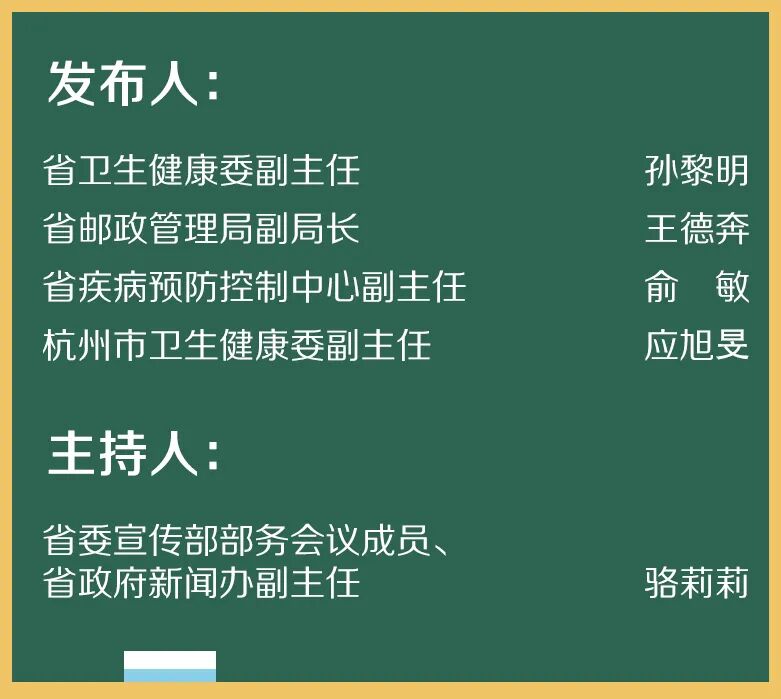 发布人：

省卫生健康委副主任 孙黎明

省邮政管理局副局长 王德奔

省疾病预防控制中心副主任 俞　敏

杭州市卫生健康委副主任 应旭旻

主持人：

省委宣传部部务会议成员、省政府新闻办副主任 骆莉莉